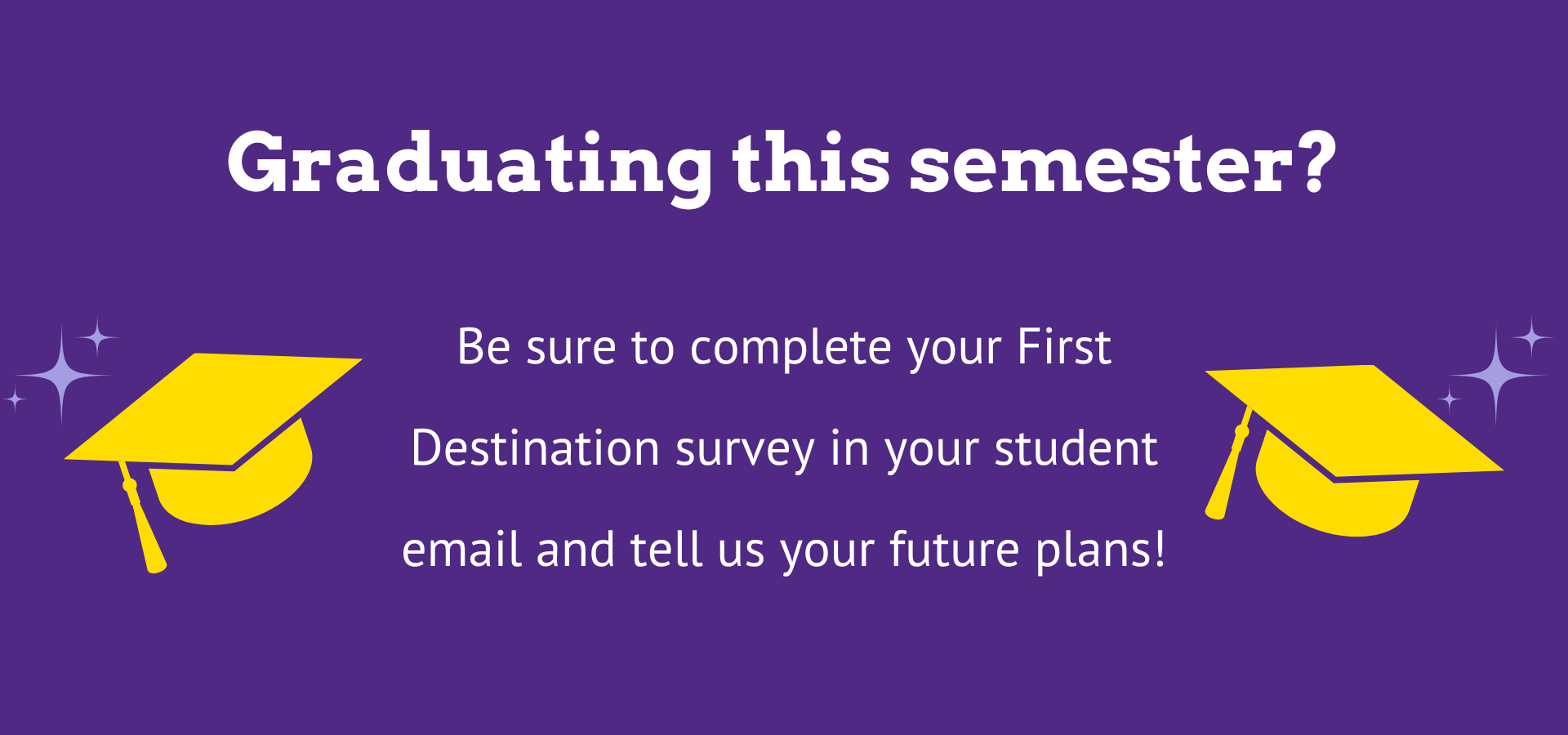 Graduating this semester?

Be sure to complete your First Destination survey in your student email and tell us your future plans!